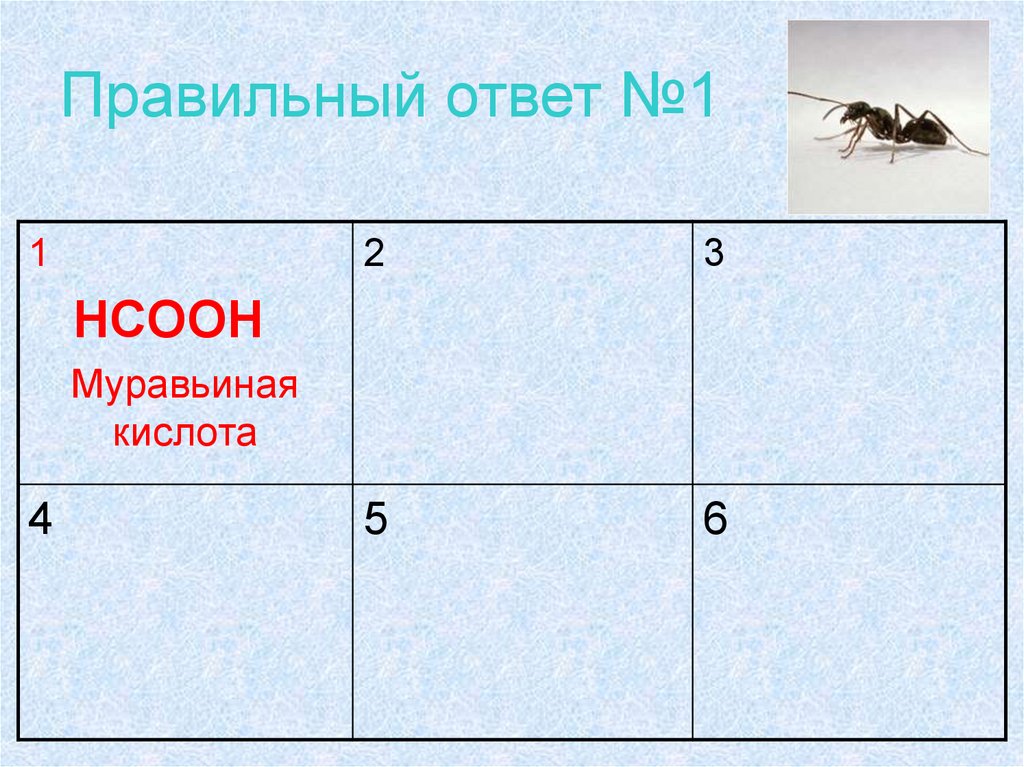 Правильный ответ №1

| 1 $HCOOH$ Муравьиная кислота | 2 | 3 |
|---|---|---|
| 4 | 5 | 6 |